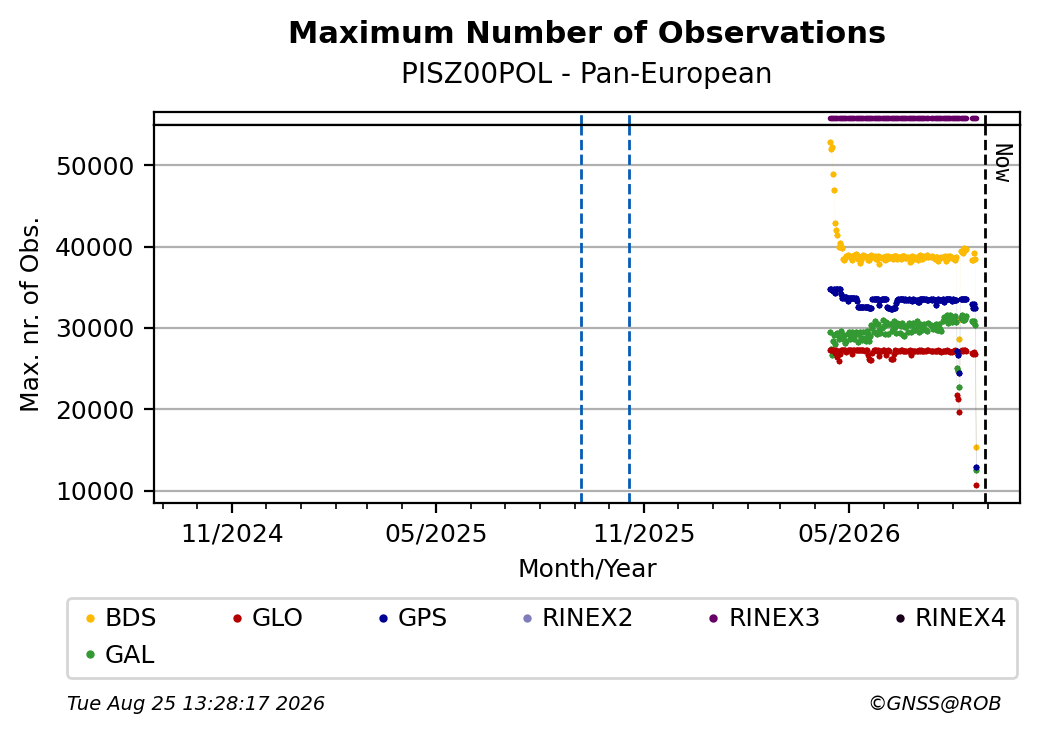 Maximum Number of Observations
PISZ00POL - Pan-European

Max. nr. of Obs.

50000
40000
30000
20000
10000

Now

11/2024
05/2025
11/2025
05/2026

Month/Year

BDS
GLO
GPS
RINEX2
RINEX3
RINEX4
GAL

Tue Aug 25 13:28:17 2026
©GNSS@ROB